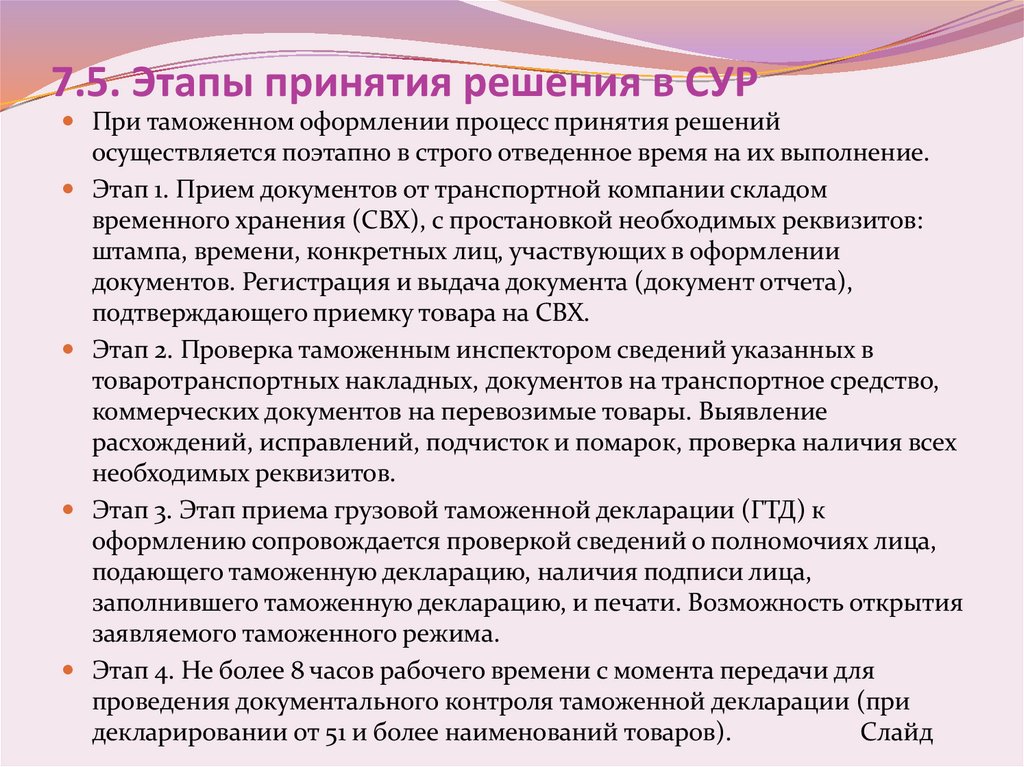 7.5. Этапы принятия решения в СУР

При таможенном оформлении процесс принятия решений осуществляется поэтапно в строго отведенное время на их выполнение.

Этап 1. Прием документов от транспортной компании складом временного хранения (СВХ), с простановкой необходимых реквизитов: штампа, времени, конкретных лиц, участвующих в оформлении документов. Регистрация и выдача документа (документ отчета), подтверждающего приемку товара на СВХ.

Этап 2. Проверка таможенным инспектором сведений указанных в товаротранспортных накладных, документов на транспортное средство, коммерческих документов на перевозимые товары. Выявление расхождений, исправлений, подчисток и помарок, проверка наличия всех необходимых реквизитов.

Этап 3. Этап приема грузовой таможенной декларации (ГТД) к оформлению сопровождается проверкой сведений о полномочиях лица, подающего таможенную декларацию, наличия подписи лица, заполнившего таможенную декларацию, и печати. Возможность открытия заявляемого таможенного режима.

Этап 4. Не более 8 часов рабочего времени с момента передачи для проведения документального контроля таможенной декларации (при декларировании от 51 и более наименований товаров). Слайд